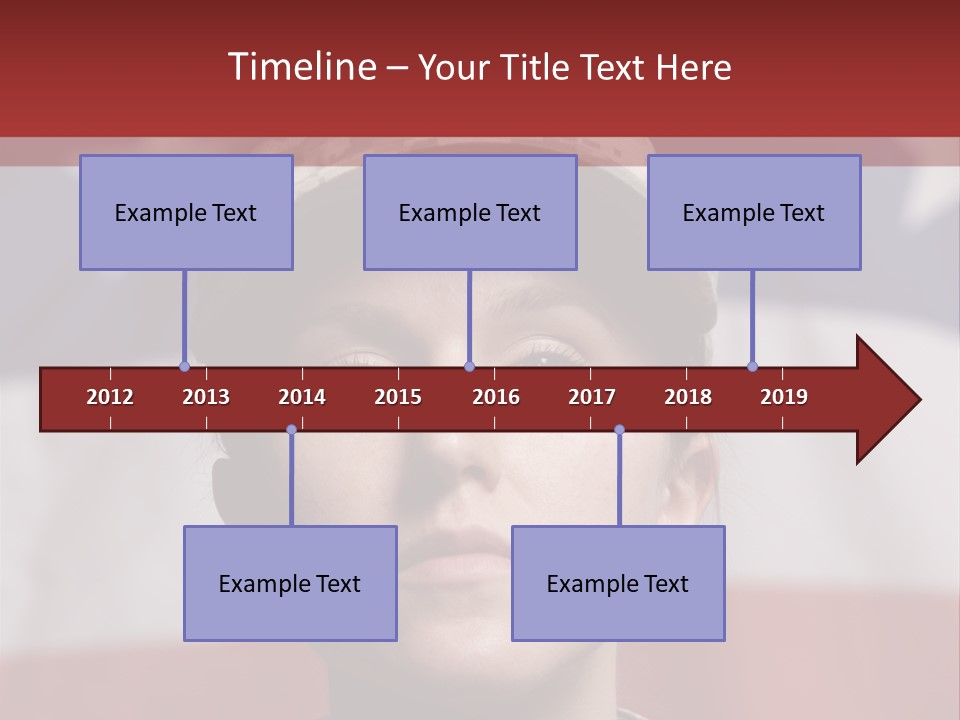 Timeline – Your Title Text Here

Example Text

Example Text

Example Text

2012 2013 2014 2015 2016 2017 2018 2019

Example Text

Example Text